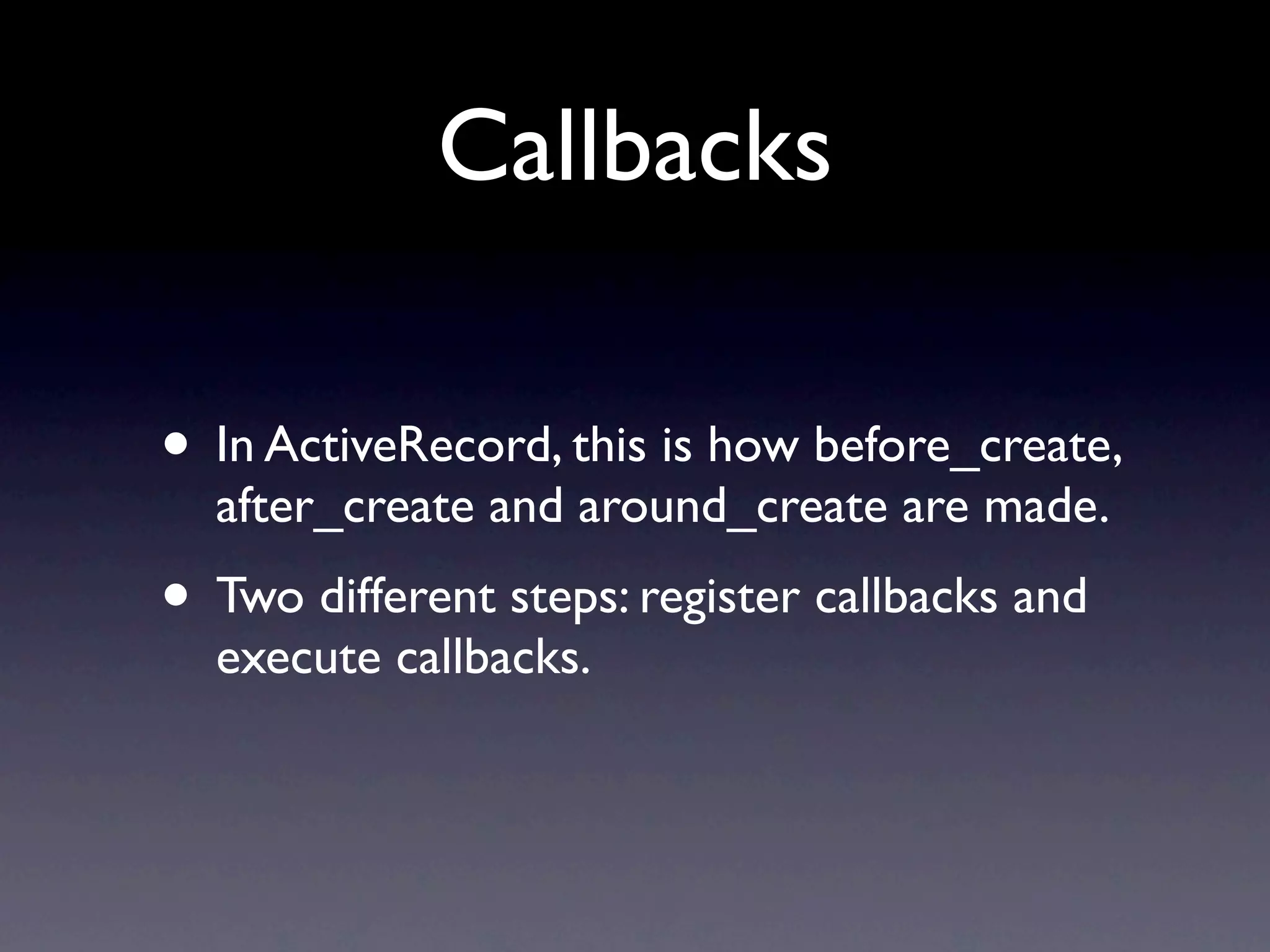 Callbacks

• In ActiveRecord, this is how before_create, after_create and around_create are made.

• Two different steps: register callbacks and execute callbacks.